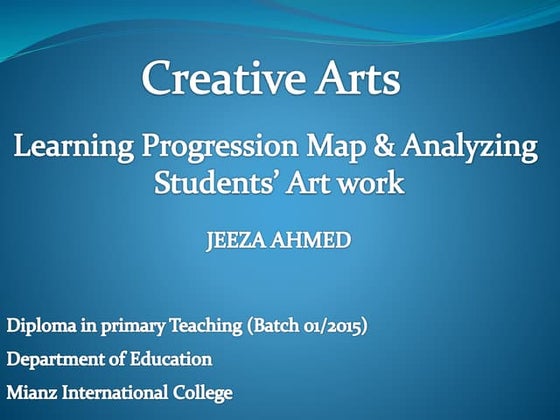 Creative Arts

Learning Progression Map & Analyzing Students' Art work

JEEZA AHMED

Diploma in primary Teaching (Batch 01/2015)

Department of Education

Mianz International College